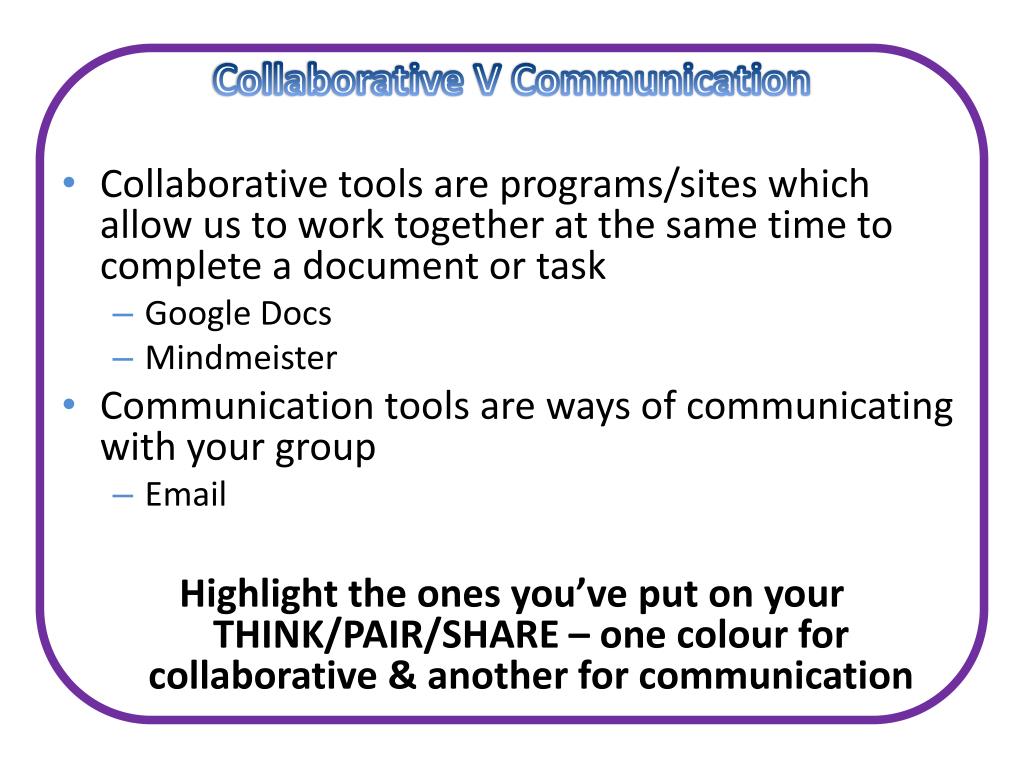 Collaborative V Communication

• Collaborative tools are programs/sites which allow us to work together at the same time to complete a document or task
– Google Docs
– Mindmeister
• Communication tools are ways of communicating with your group
– Email

Highlight the ones you've put on your THINK/PAIR/SHARE – one colour for collaborative & another for communication